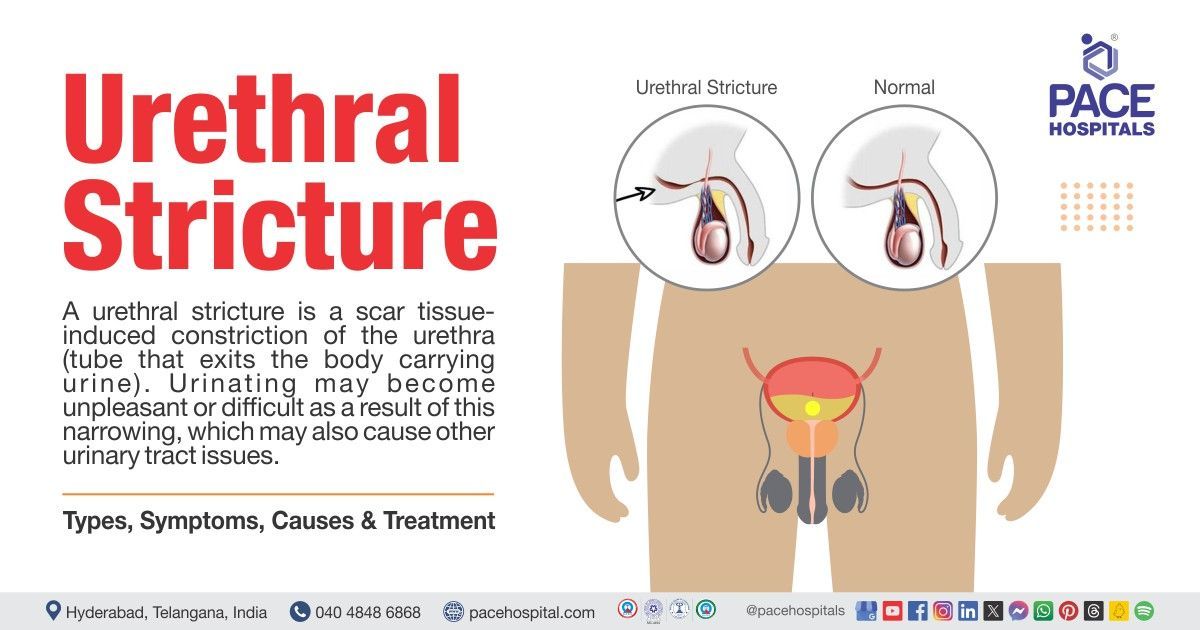 Urethral Stricture

A urethral stricture is a scar tissue-induced constriction of the urethra (tube that exits the body carrying urine). Urinating may become unpleasant or difficult as a result of this narrowing, which may also cause other urinary tract issues.

Types, Symptoms, Causes & Treatment

Urethral Stricture

Normal

PACE HOSPITALS

Hyderabad, Telangana, India 040 4848 6868 pacehospital.com @pacehospitals